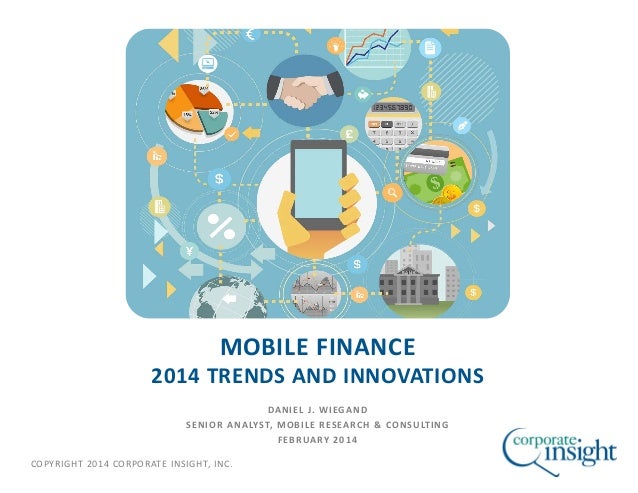 1234567890

MOBILE FINANCE
2014 TRENDS AND INNOVATIONS

DANIEL J. WIEGAND
SENIOR ANALYST, MOBILE RESEARCH & CONSULTING
FEBRUARY 2014

corporate insight

COPYRIGHT 2014 CORPORATE INSIGHT, INC.